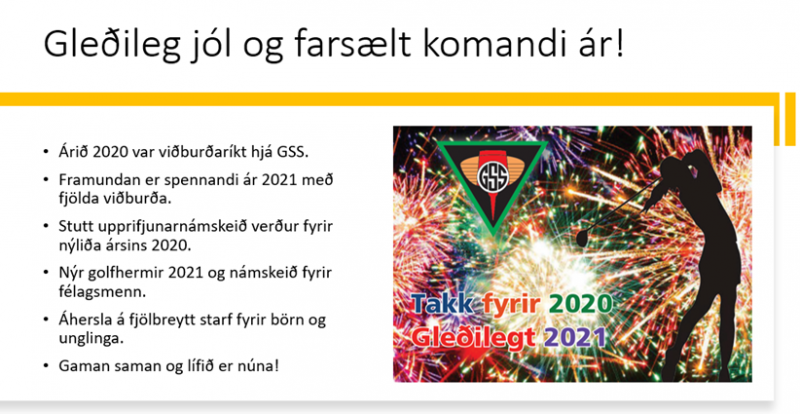 Gleðileg jól og farsælt komandi ár!

• Árið 2020 var viðburðaríkt hjá GSS.
• Framundan er spennandi ár 2021 með fjölda viðburða.
• Stutt upprifjunarnámskeið verður fyrir nýliða ársins 2020.
• Nýr golfhermir 2021 og námskeið fyrir félagsmenn.
• Áhersla á fjölbreytt starf fyrir börn og unglinga.
• Gaman saman og lífið er núna!

GSS

Takk fyrir 2020
Gleðilegt 2021